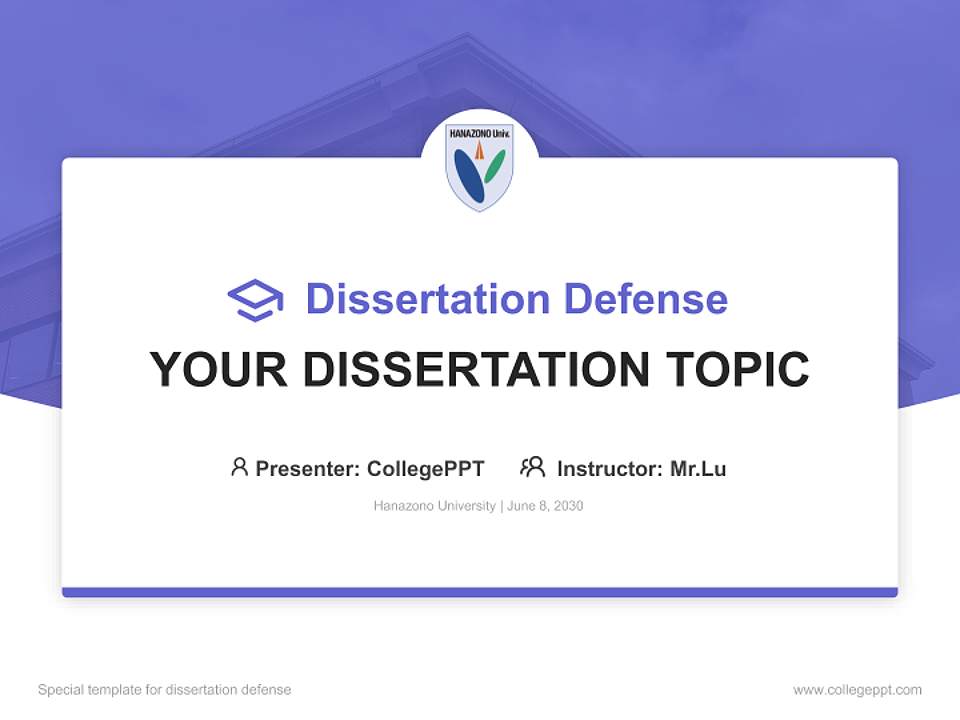 HANAZONO Univ.

Dissertation Defense

YOUR DISSERTATION TOPIC

Presenter: CollegePPT Instructor: Mr.Lu

Hanazono University | June 8, 2030

Special template for dissertation defense

www.collegeppt.com